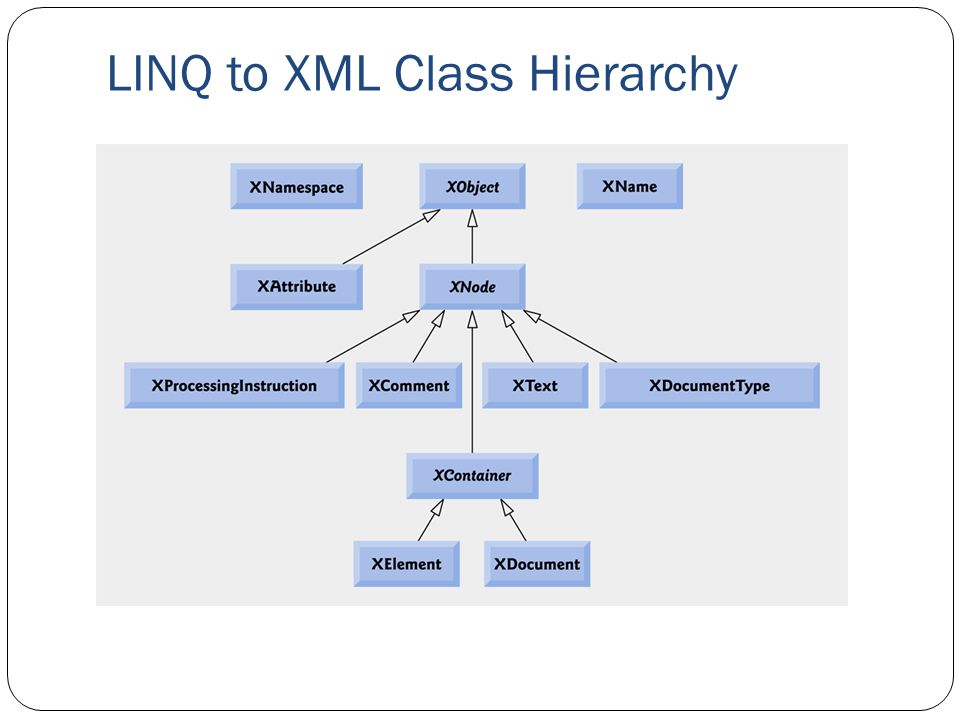 LINQ to XML Class Hierarchy

XNamespace

XObject

XName

XAttribute

XNode

XProcessingInstruction

XComment

XText

XDocumentType

XContainer

XElement

XDocument